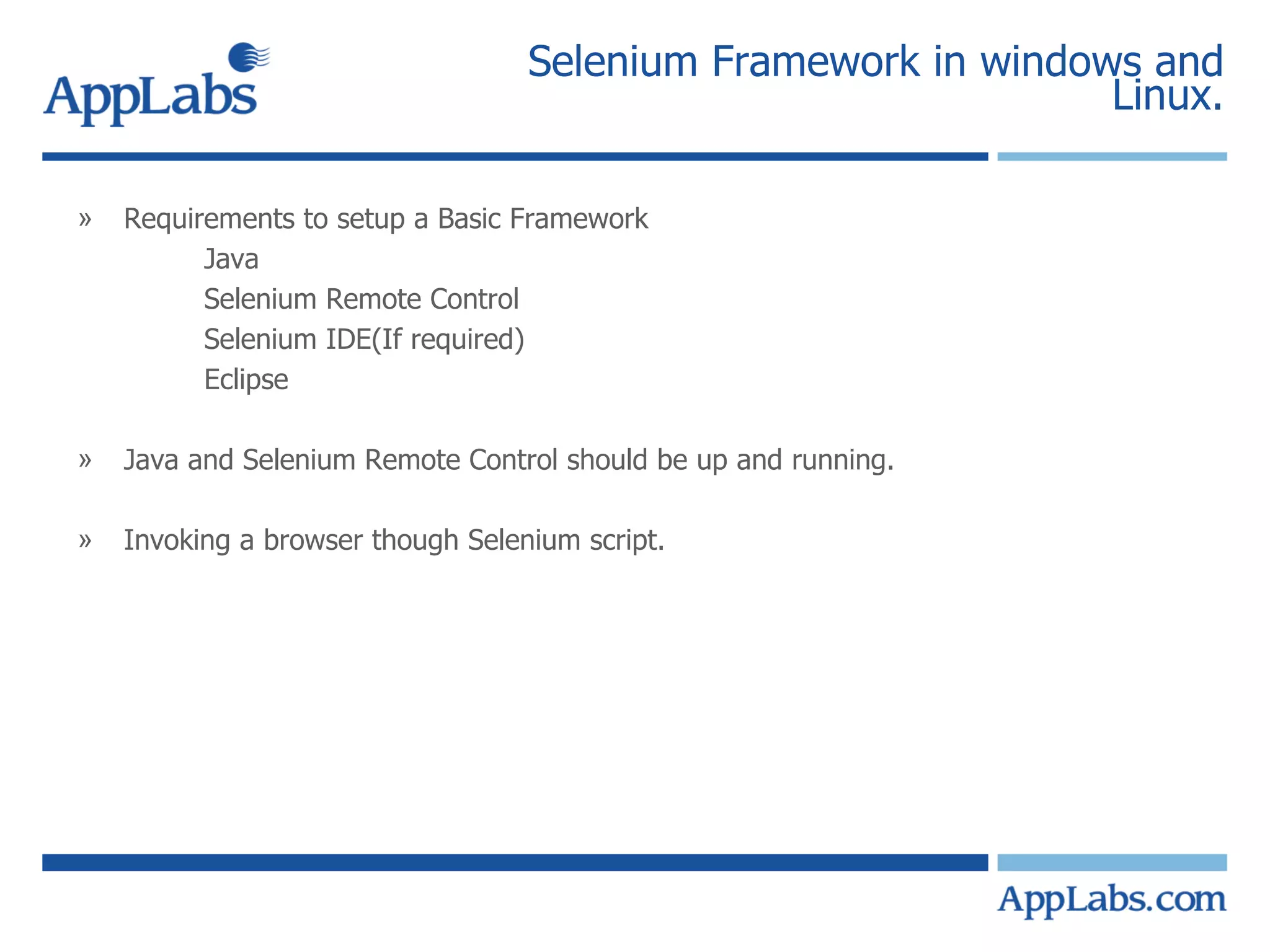 AppLabs

Selenium Framework in windows and Linux.

» Requirements to setup a Basic Framework
Java
Selenium Remote Control
Selenium IDE(If required)
Eclipse

» Java and Selenium Remote Control should be up and running.

» Invoking a browser though Selenium script.

AppLabs.com